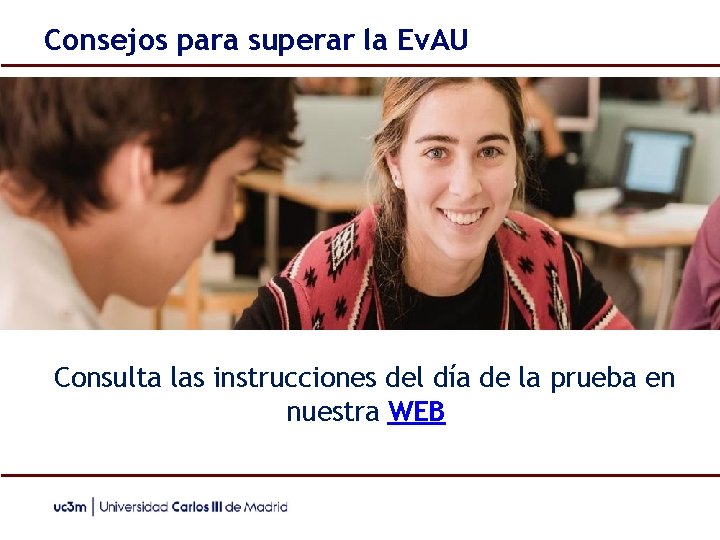 Consejos para superar la EvAU

Consulta las instrucciones del día de la prueba en nuestra WEB

uc3m | Universidad Carlos III de Madrid